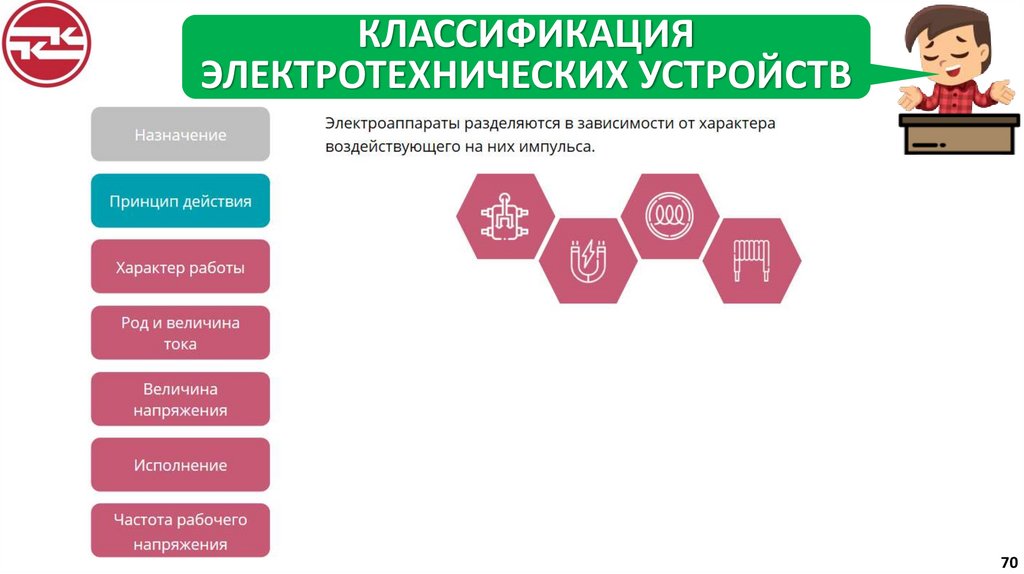 КЛАССИФИКАЦИЯ ЭЛЕКТРОТЕХНИЧЕСКИХ УСТРОЙСТВ

Назначение

Принцип действия

Характер работы

Род и величина тока

Величина напряжения

Исполнение

Частота рабочего напряжения

Электроаппараты разделяются в зависимости от характера воздействующего на них импульса.

70